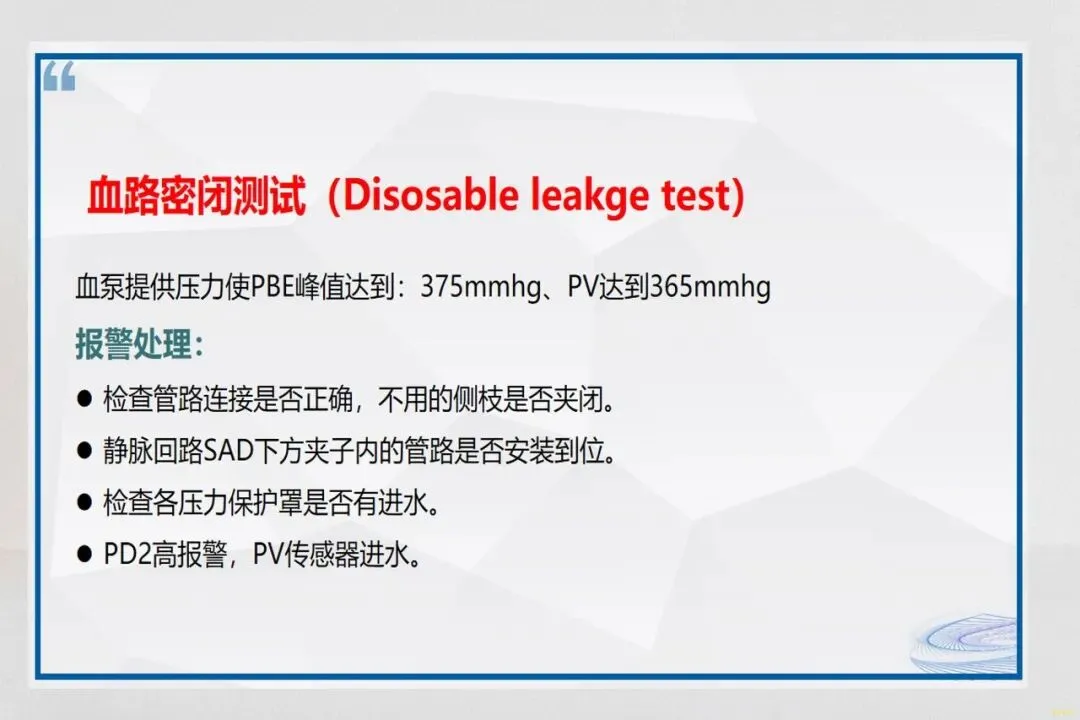 “

血路密闭测试（Disosable leakge test)

血泵提供压力使PBE峰值达到：375mmhg、PV达到365mmhg

报警处理：

● 检查管路连接是否正确，不用的侧枝是否夹闭。

● 静脉回路SAD下方夹子内的管路是否安装到位。

● 检查各压力保护罩是否有进水。

● PD2高报警，PV传感器进水。